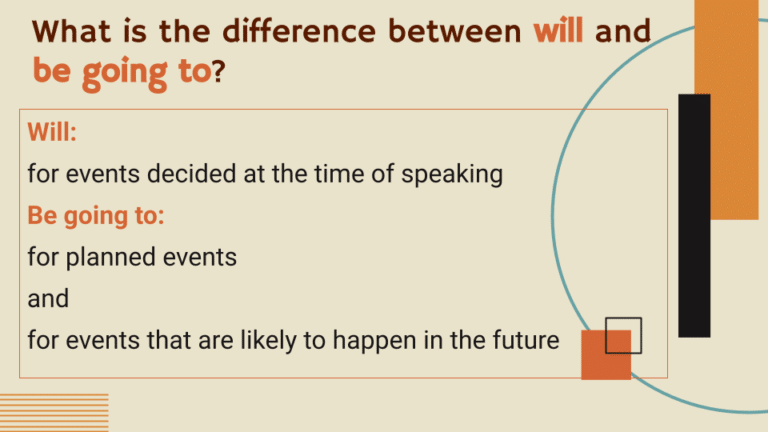 What is the difference between will and be going to?

Will:

for events decided at the time of speaking

Be going to:

for planned events

and

for events that are likely to happen in the future